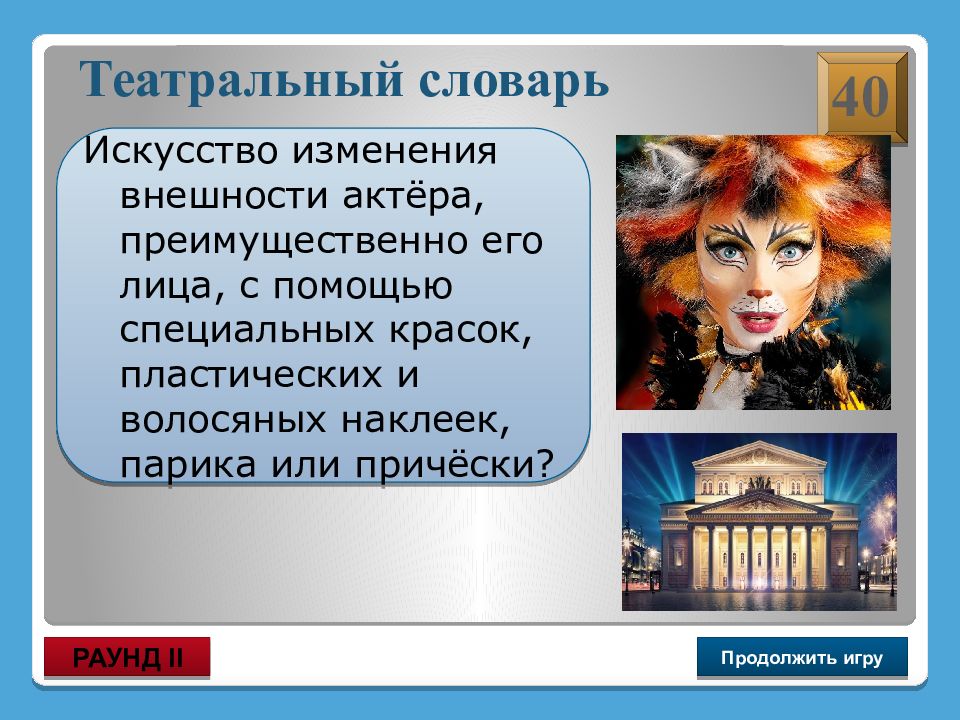 Театральный словарь

40

Искусство изменения внешности актёра, преимущественно его лица, с помощью специальных красок, пластических и волосяных наклеек, парика или причёски?

РАУНД II

Продолжить игру